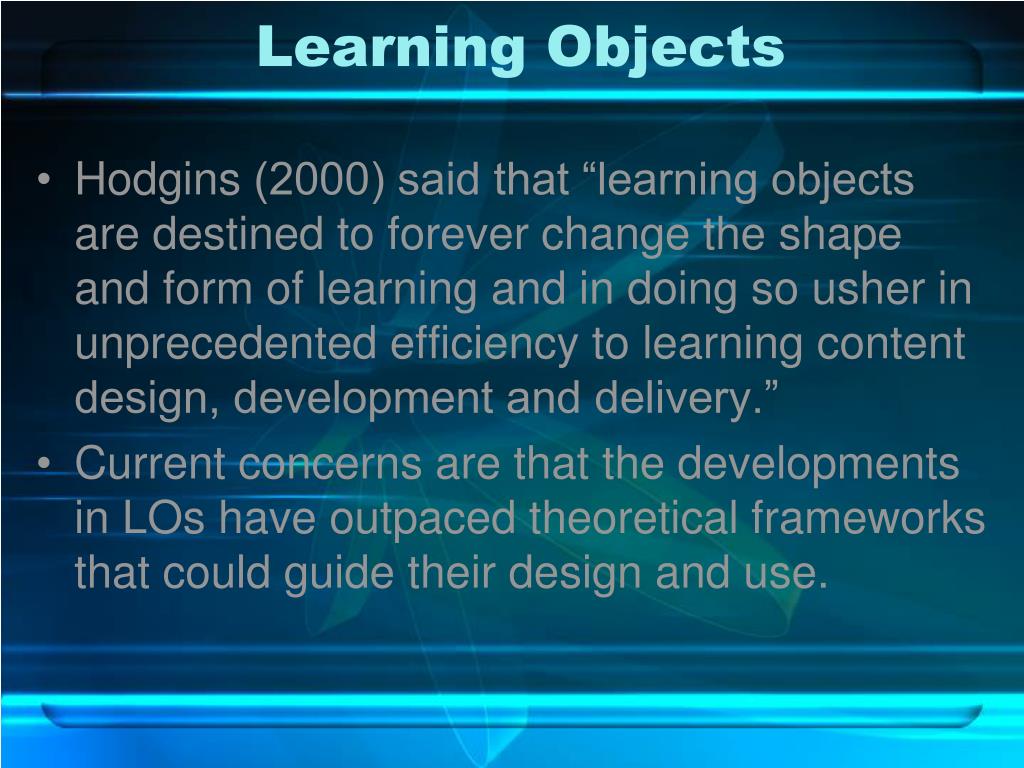 Learning Objects

• Hodgins (2000) said that “learning objects are destined to forever change the shape and form of learning and in doing so usher in unprecedented efficiency to learning content design, development and delivery.”

• Current concerns are that the developments in LOs have outpaced theoretical frameworks that could guide their design and use.